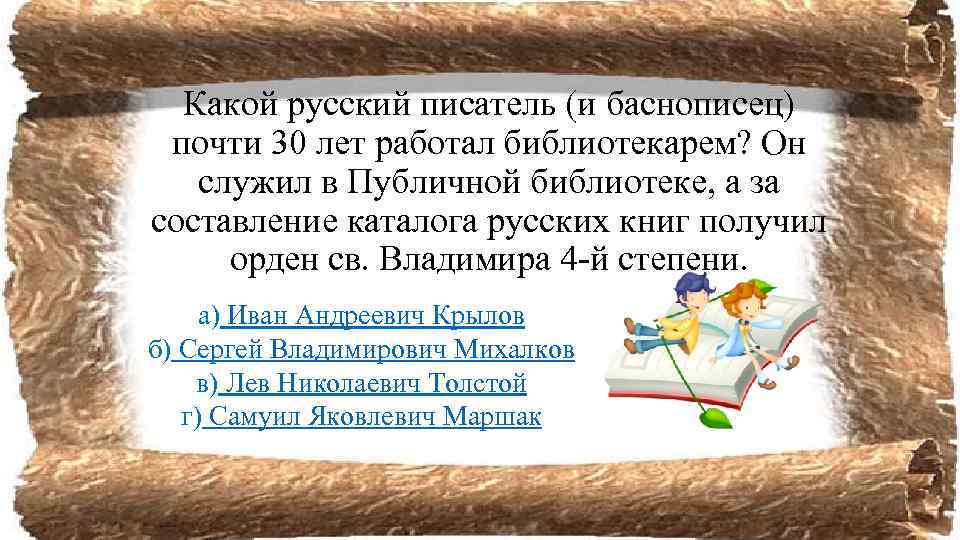 Какой русский писатель (и баснописец) почти 30 лет работал библиотекарем? Он служил в Публичной библиотеке, а за составление каталога русских книг получил орден св. Владимира 4-й степени.

а) Иван Андреевич Крылов
б) Сергей Владимирович Михалков
в) Лев Николаевич Толстой
г) Самуил Яковлевич Маршак